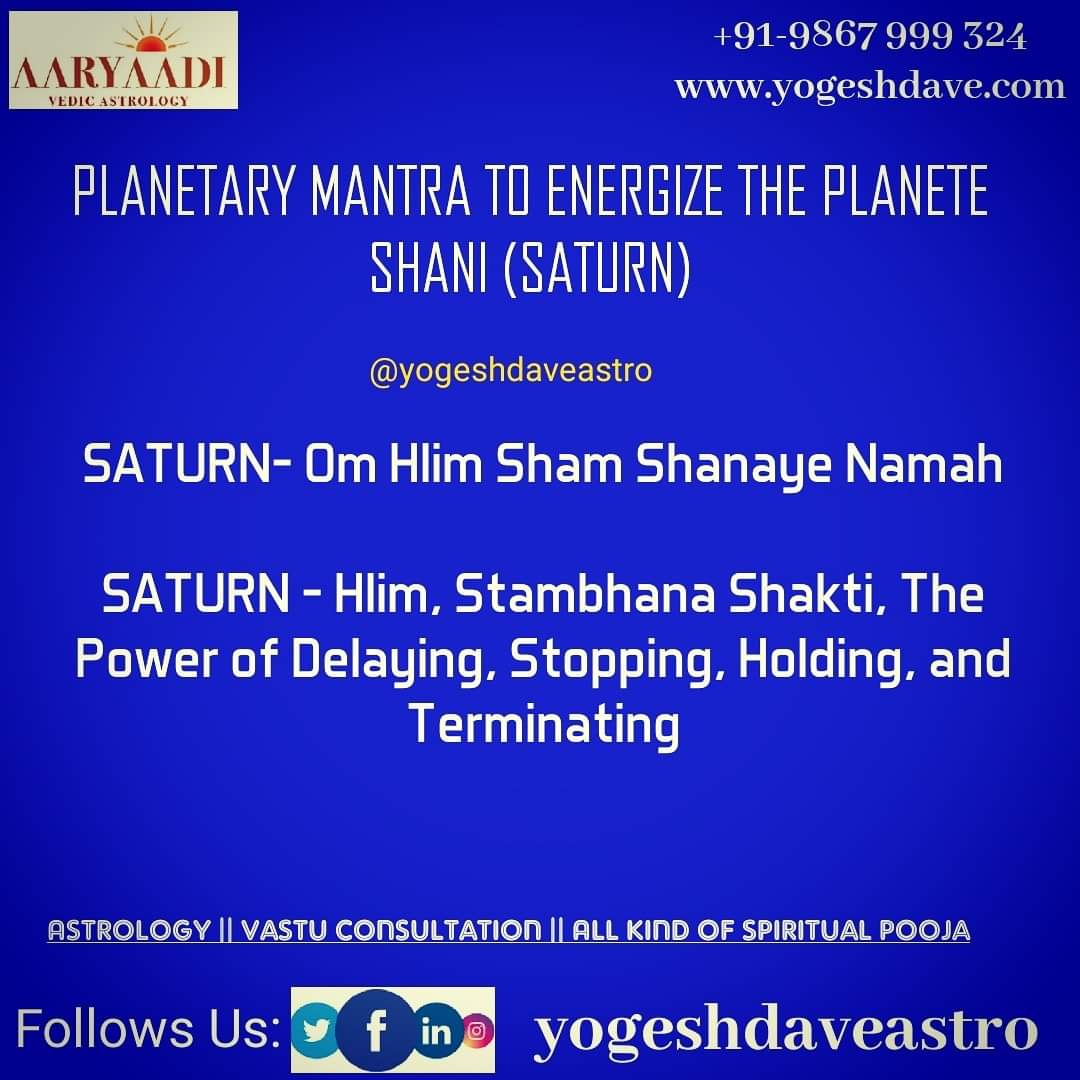 AARYAADI
VEDIC ASTROLOGY

+91-9867 999 324
www.yogeshdave.com

PLANETARY MANTRA TO ENERGIZE THE PLANETE SHANI (SATURN)

@yogeshdaveastro

SATURN- Om Hlim Sham Shanaye Namah

SATURN - Hlim, Stambhana Shakti, The Power of Delaying, Stopping, Holding, and Terminating

ASTROLOGY || VASTU CONSULTATION || ALL KIND OF SPIRITUAL POOJA

Follows Us: f in yogeshdaveastro